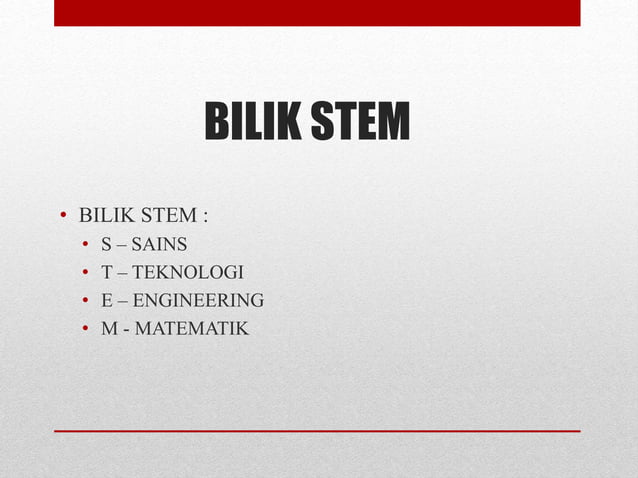 BILIK STEM

• BILIK STEM :
  • S – SAINS
  • T – TEKNOLOGI
  • E – ENGINEERING
  • M - MATEMATIK